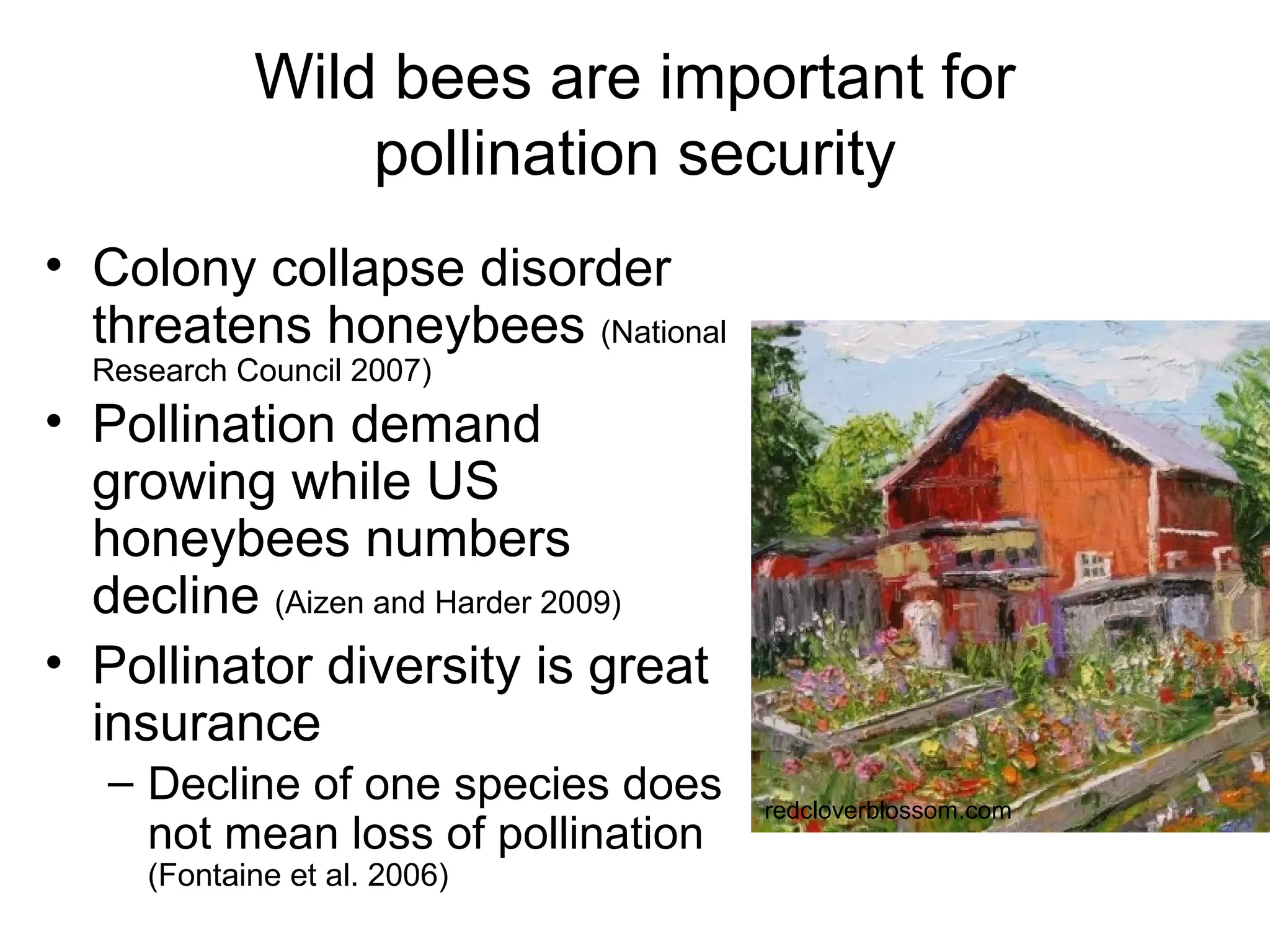 Wild bees are important for pollination security

• Colony collapse disorder threatens honeybees (National Research Council 2007)
• Pollination demand growing while US honeybees numbers decline (Aizen and Harder 2009)
• Pollinator diversity is great insurance
– Decline of one species does not mean loss of pollination (Fontaine et al. 2006)

redcloverblossom.com